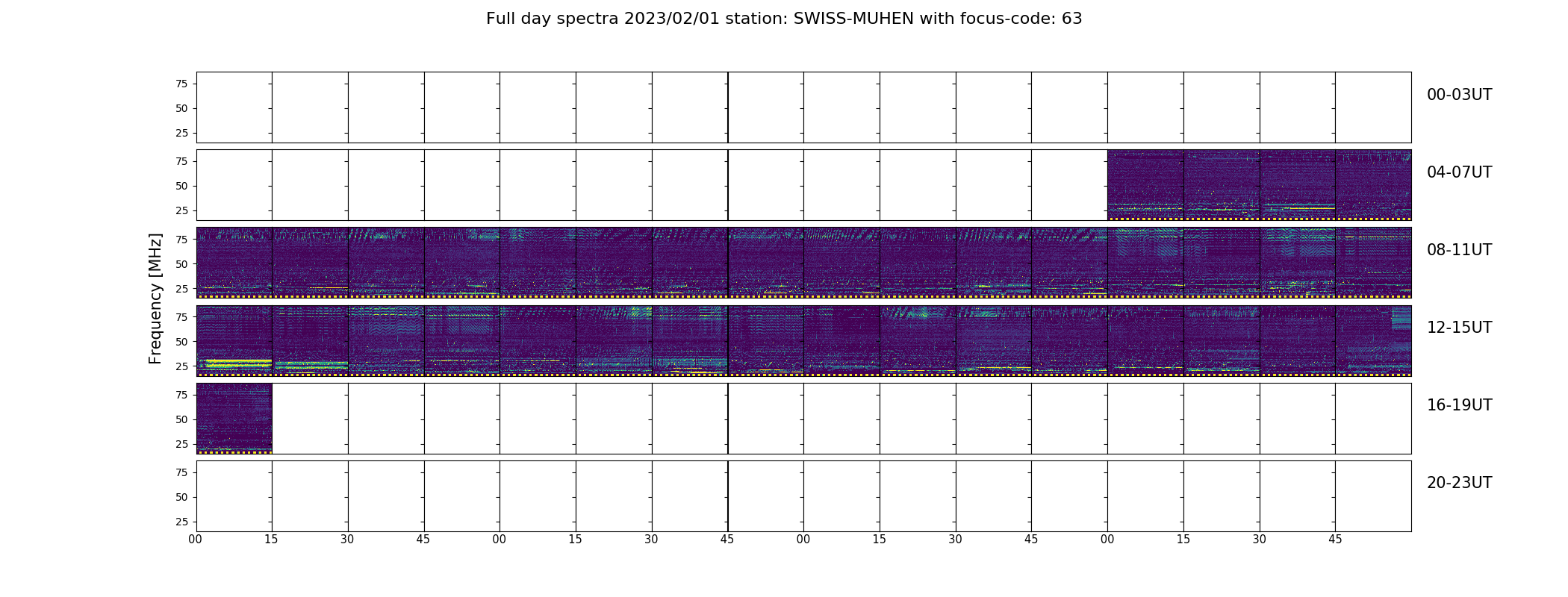 Full day spectra 2023/02/01 station: SWISS-MUHEN with focus-code: 63

Frequency [MHz]

75
50
25
00-03UT

75
50
25
04-07UT

75
50
25
08-11UT

75
50
25
12-15UT

75
50
25
16-19UT

75
50
25
20-23UT

00 15 30 45 00 15 30 45 00 15 30 45 00 15 30 45